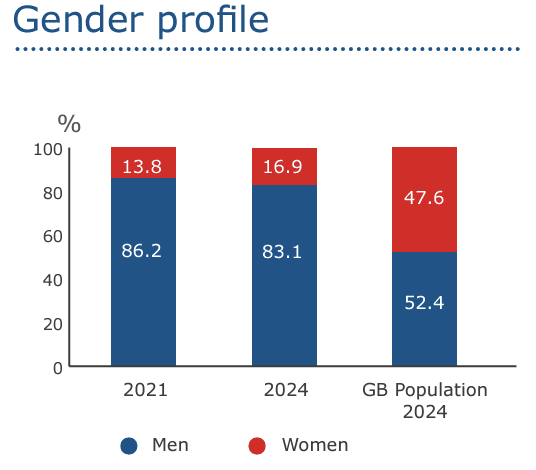 Gender profile

%

100
80
60
40
20
0

13.8
86.2
16.9
83.1
47.6
52.4

2021
2024
GB Population 2024

Men
Women